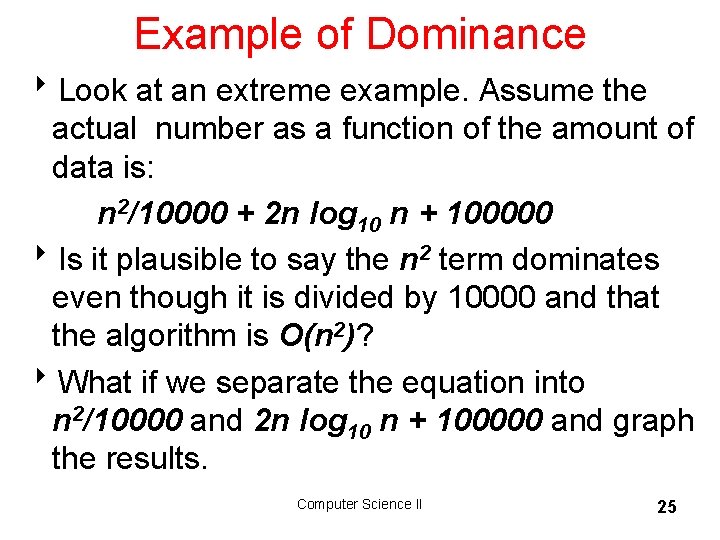 Example of Dominance

‣ Look at an extreme example. Assume the actual number as a function of the amount of data is:

$n^2/10000 + 2n \log_{10} n + 100000$

‣ Is it plausible to say the $n^2$ term dominates even though it is divided by 10000 and that the algorithm is $O(n^2)$?

‣ What if we separate the equation into $n^2/10000$ and $2n \log_{10} n + 100000$ and graph the results.

Computer Science II

25